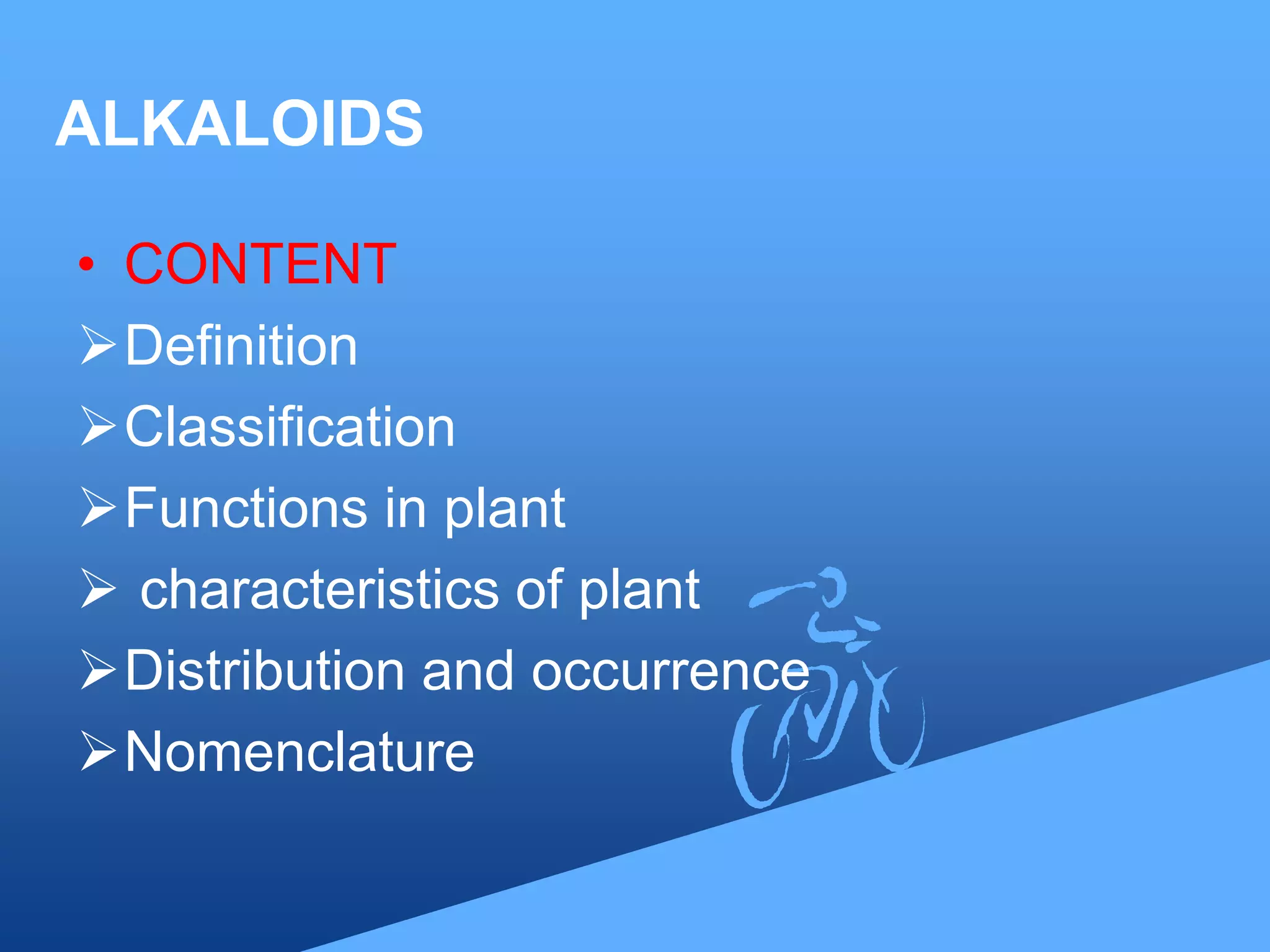 ALKALOIDS

• CONTENT
➢ Definition
➢ Classification
➢ Functions in plant
➢ characteristics of plant
➢ Distribution and occurrence
➢ Nomenclature